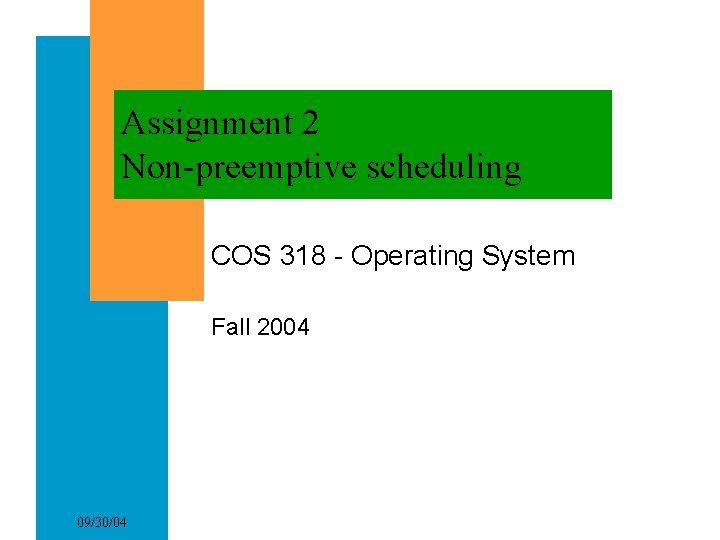 Assignment 2
Non-preemptive scheduling

COS 318 - Operating System

Fall 2004

09/30/04